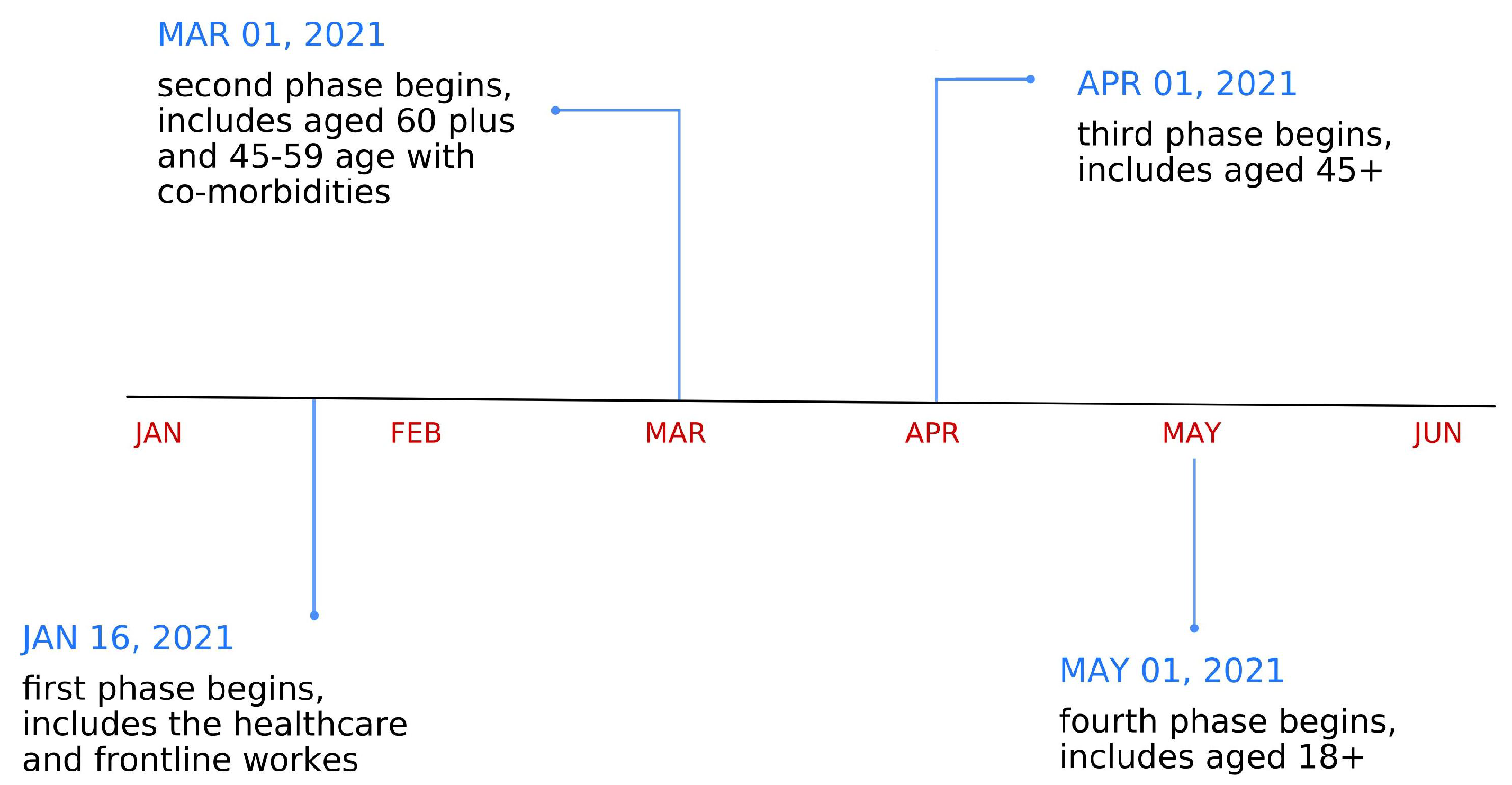 MAR 01, 2021

second phase begins, includes aged 60 plus and 45-59 age with co-morbidities

APR 01, 2021

third phase begins, includes aged 45+

JAN FEB MAR APR MAY JUN

JAN 16, 2021

first phase begins, includes the healthcare and frontline workes

MAY 01, 2021

fourth phase begins, includes aged 18+